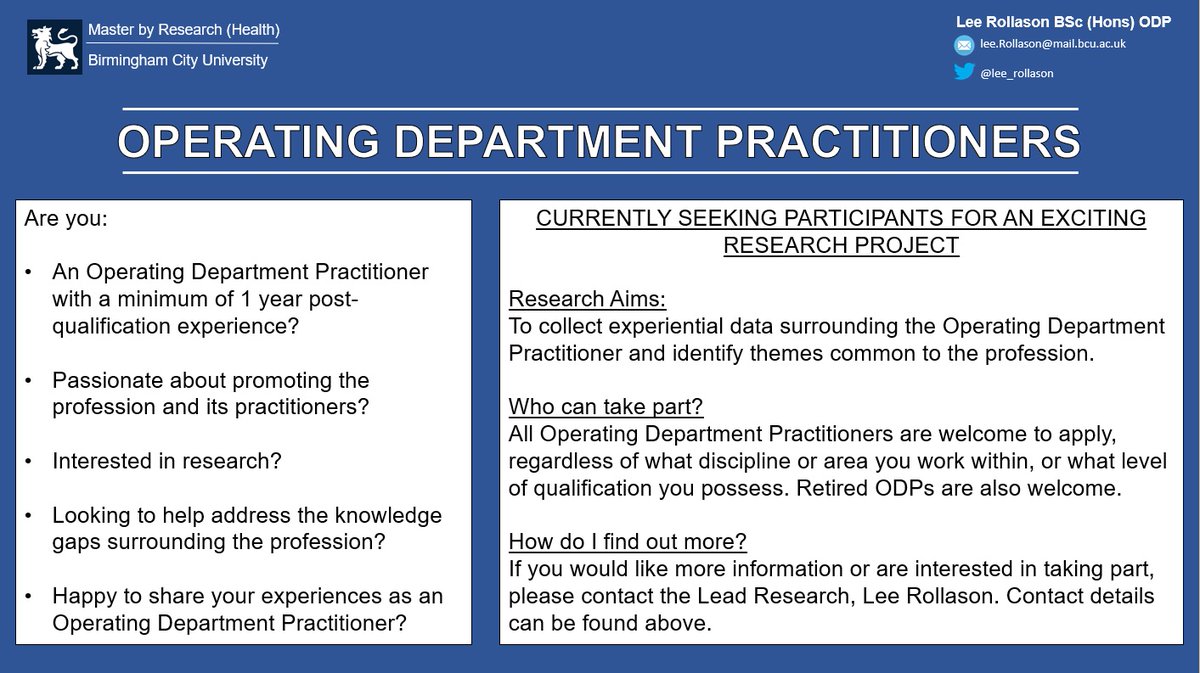 Master by Research (Health)
Birmingham City University

Lee Rollason BSc (Hons) ODP
lee.Rollason@mail.bcu.ac.uk
@lee_rollason

OPERATING DEPARTMENT PRACTITIONERS

Are you:

• An Operating Department Practitioner with a minimum of 1 year post-qualification experience?

• Passionate about promoting the profession and its practitioners?

• Interested in research?

• Looking to help address the knowledge gaps surrounding the profession?

• Happy to share your experiences as an Operating Department Practitioner?

CURRENTLY SEEKING PARTICIPANTS FOR AN EXCITING RESEARCH PROJECT

Research Aims:
To collect experiential data surrounding the Operating Department Practitioner and identify themes common to the profession.

Who can take part?
All Operating Department Practitioners are welcome to apply, regardless of what discipline or area you work within, or what level of qualification you possess. Retired ODPs are also welcome.

How do I find out more?
If you would like more information or are interested in taking part, please contact the Lead Research, Lee Rollason. Contact details can be found above.